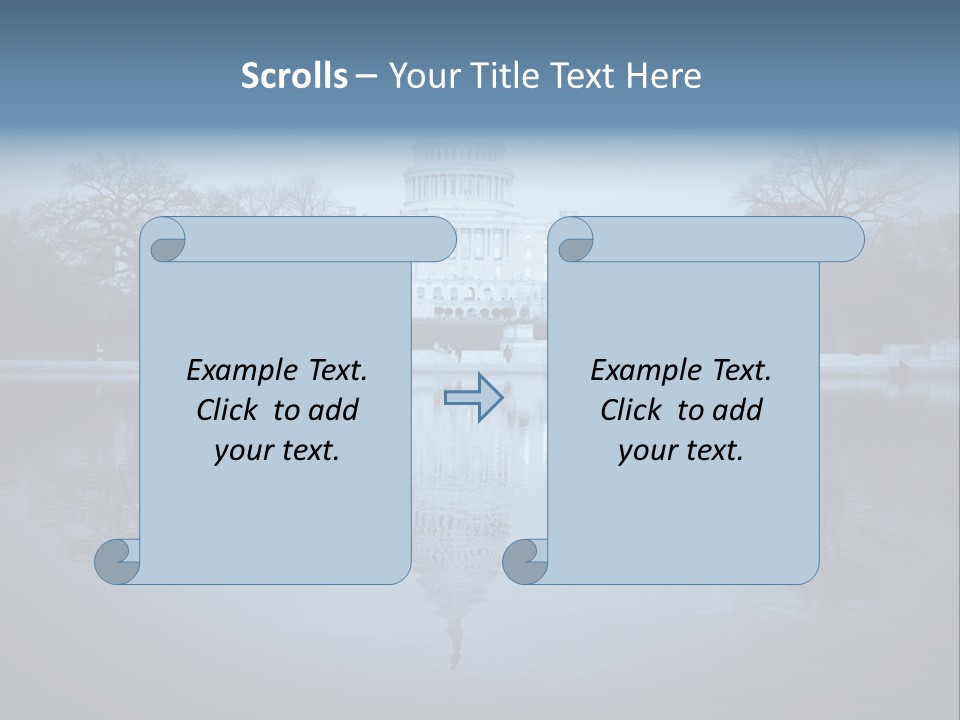 Scrolls – Your Title Text Here

Example Text. Click to add your text.

Example Text. Click to add your text.